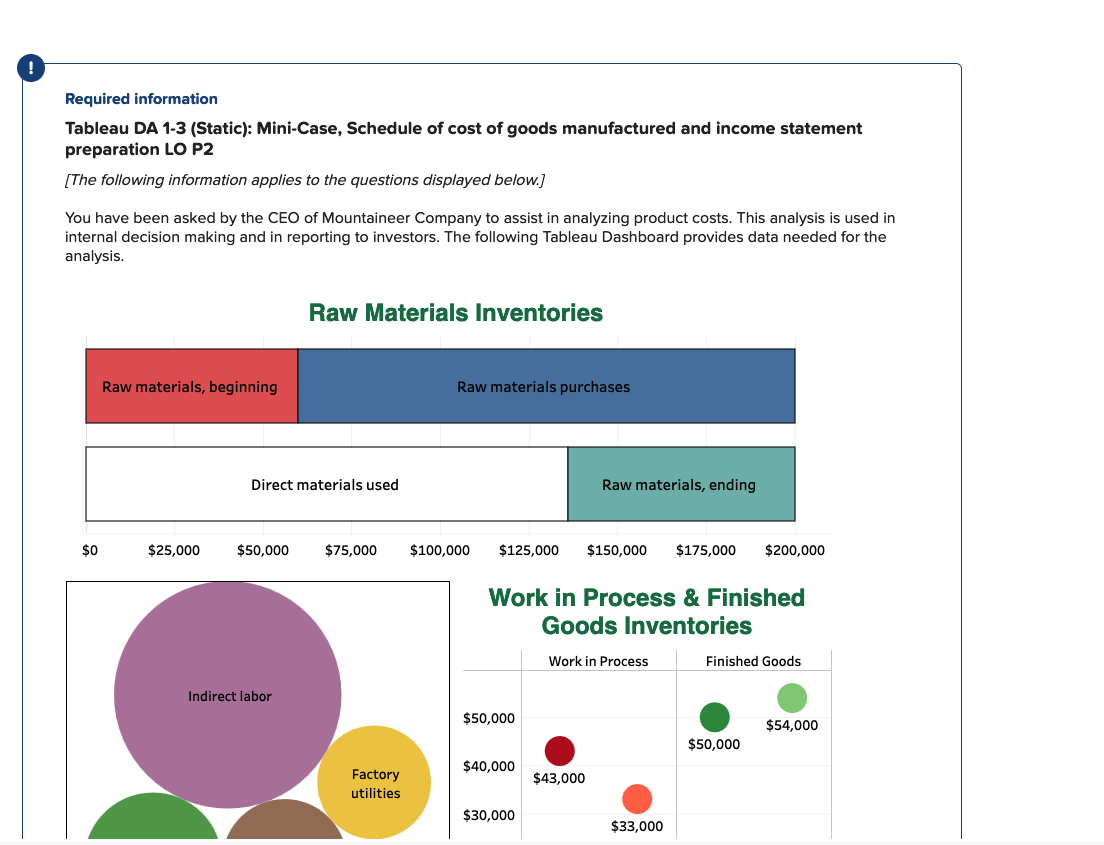 !

Required information

Tableau DA 1-3 (Static): Mini-Case, Schedule of cost of goods manufactured and income statement preparation LO P2

[The following information applies to the questions displayed below.]

You have been asked by the CEO of Mountaineer Company to assist in analyzing product costs. This analysis is used in internal decision making and in reporting to investors. The following Tableau Dashboard provides data needed for the analysis.

Raw Materials Inventories

Raw materials, beginning
Raw materials purchases
Direct materials used
Raw materials, ending

$0 $25,000 $50,000 $75,000 $100,000 $125,000 $150,000 $175,000 $200,000

Indirect labor
Factory utilities

Work in Process & Finished Goods Inventories

Work in Process
Finished Goods

$50,000
$40,000
$30,000

$43,000
$33,000
$50,000
$54,000